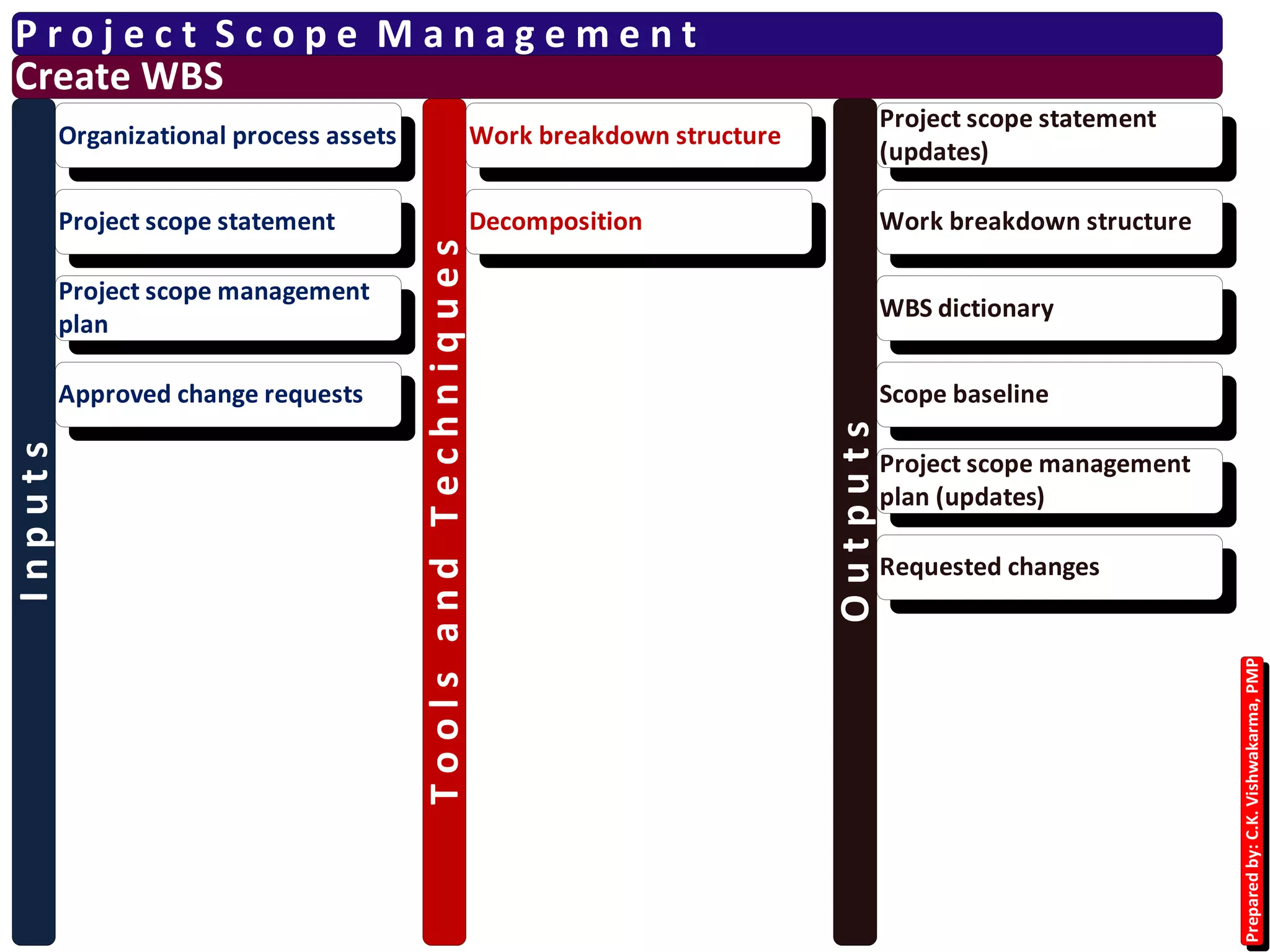 Project Scope Management

Create WBS

Inputs

Organizational process assets

Project scope statement

Project scope management plan

Approved change requests

Tools and Techniques

Work breakdown structure

Decomposition

Outputs

Project scope statement (updates)

Work breakdown structure

WBS dictionary

Scope baseline

Project scope management plan (updates)

Requested changes

Prepared by: C.K. Vishwakarma, PMP